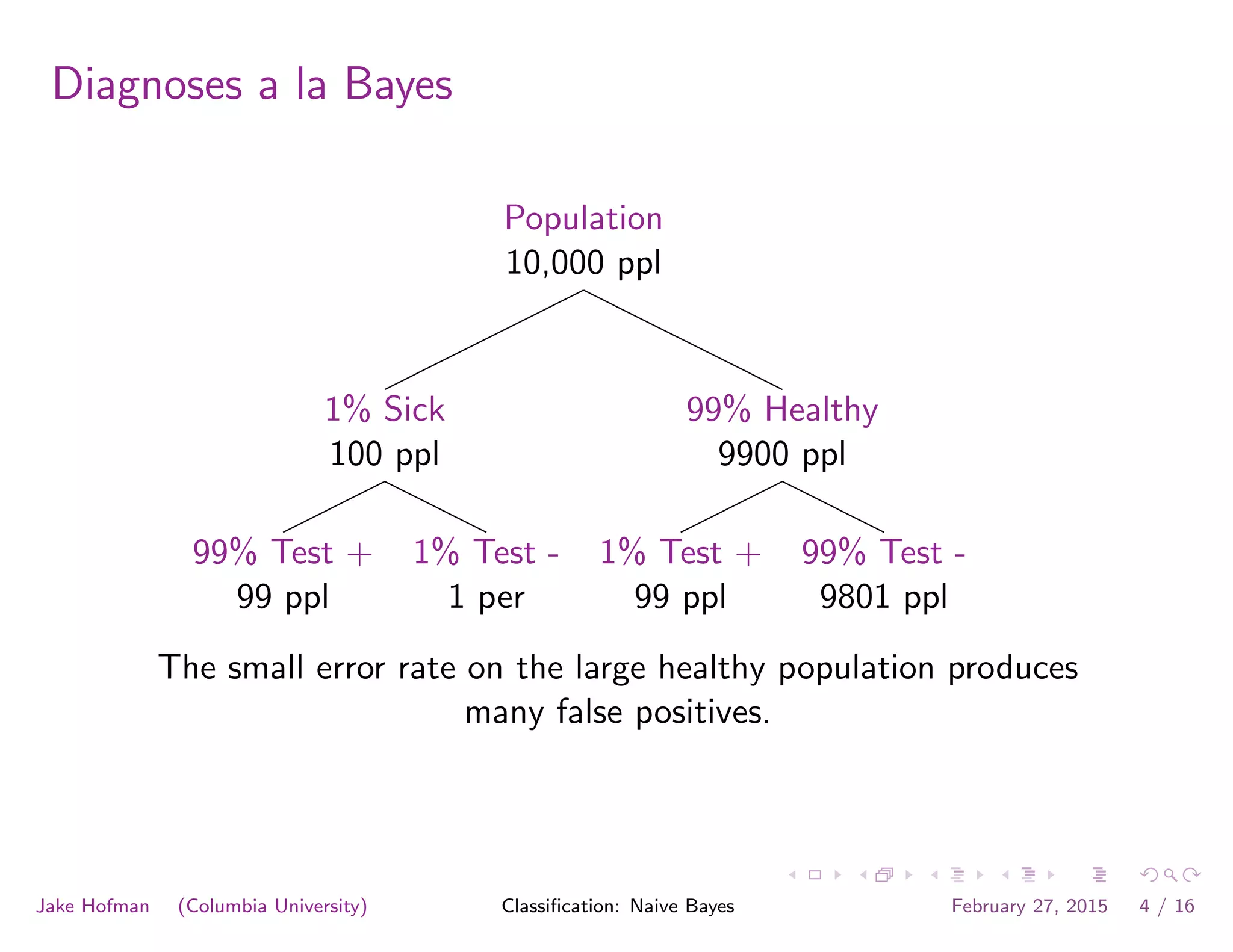 Diagnoses a la Bayes

Population
10,000 ppl

1% Sick
100 ppl

99% Healthy
9900 ppl

99% Test +
99 ppl

1% Test -
1 per

1% Test +
99 ppl

99% Test -
9801 ppl

The small error rate on the large healthy population produces many false positives.

Jake Hofman (Columbia University) Classification: Naive Bayes February 27, 2015 4 / 16